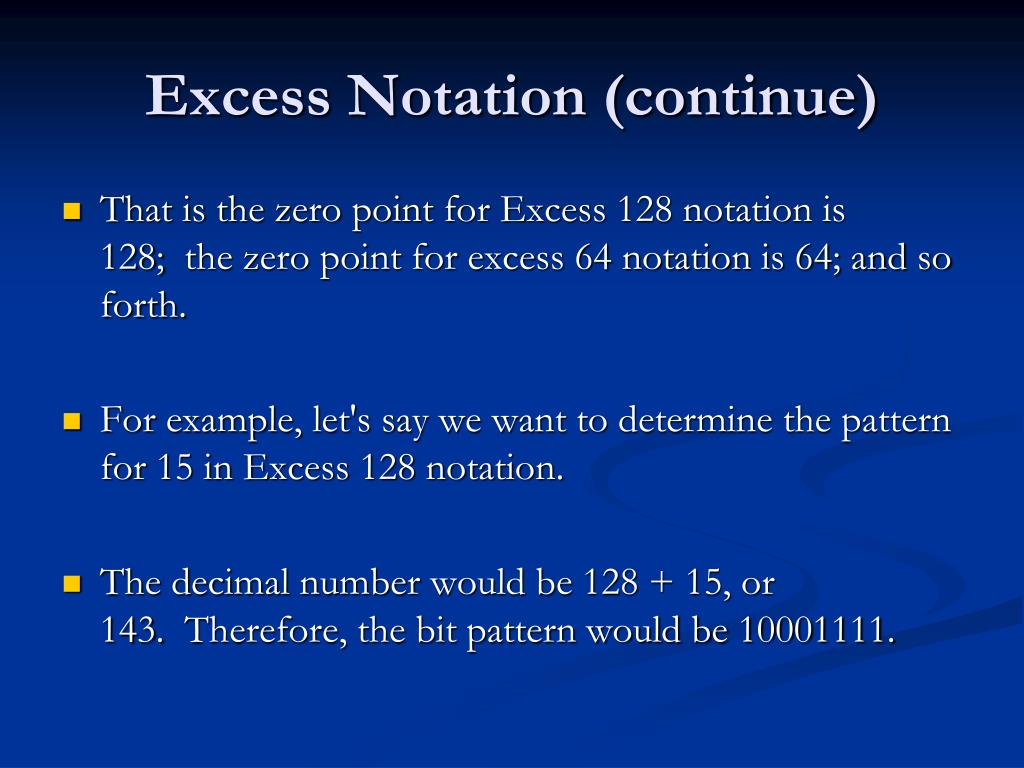 Excess Notation (continue)

That is the zero point for Excess 128 notation is 128; the zero point for excess 64 notation is 64; and so forth.

For example, let's say we want to determine the pattern for 15 in Excess 128 notation.

The decimal number would be 128 + 15, or 143. Therefore, the bit pattern would be 10001111.